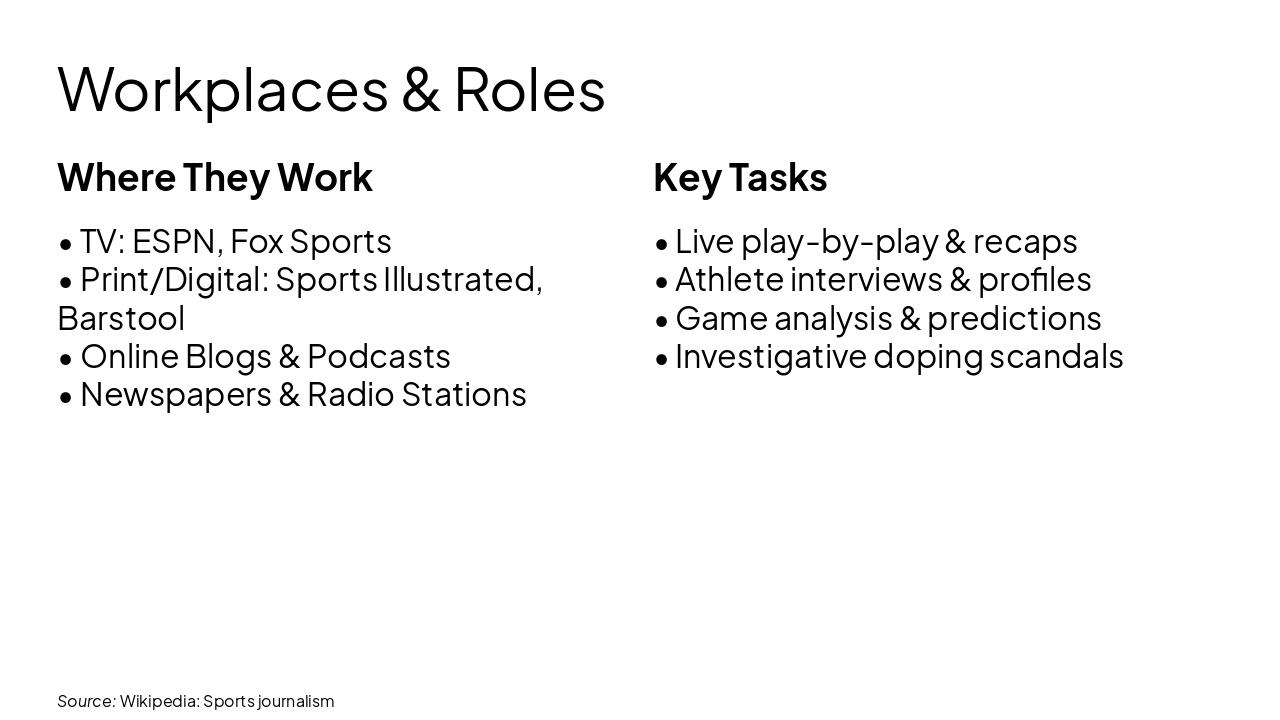 Workplaces & Roles

Where They Work

• TV: ESPN, Fox Sports
• Print/Digital: Sports Illustrated, Barstool
• Online Blogs & Podcasts
• Newspapers & Radio Stations

Key Tasks

• Live play-by-play & recaps
• Athlete interviews & profiles
• Game analysis & predictions
• Investigative doping scandals

Source: Wikipedia: Sports journalism